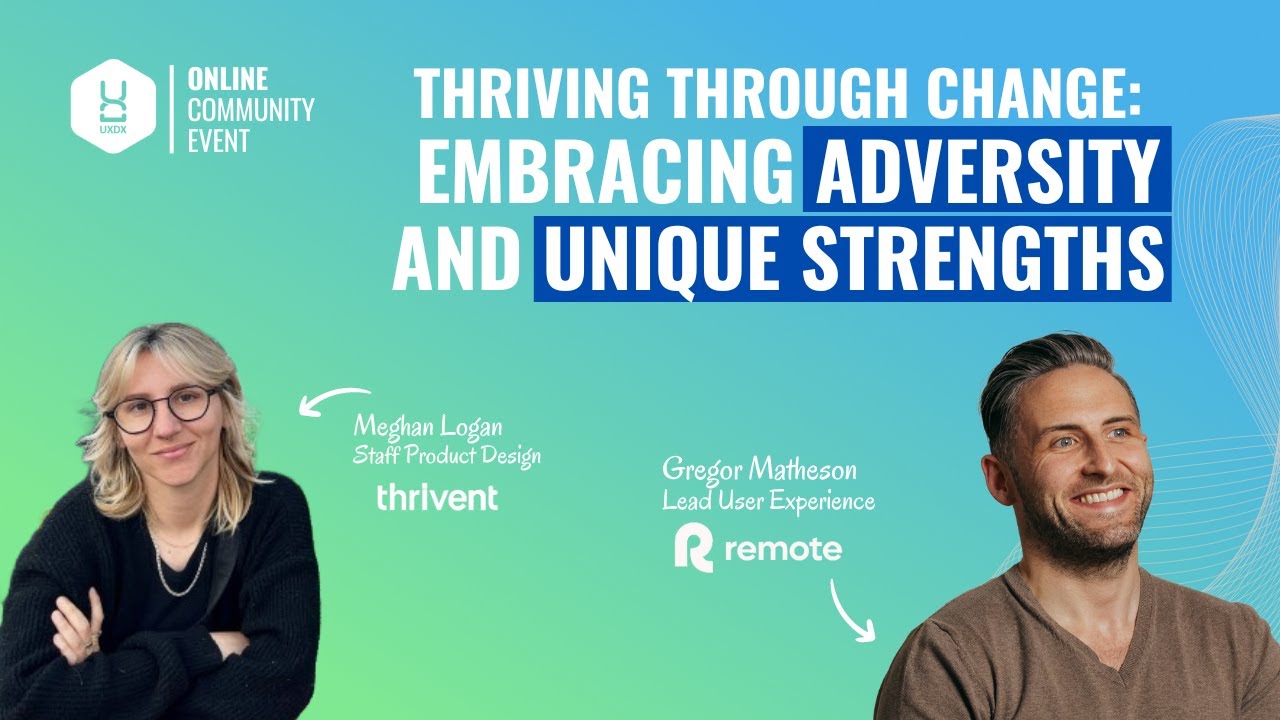 UXDX

ONLINE COMMUNITY EVENT

THRIVING THROUGH CHANGE: EMBRACING ADVERSITY AND UNIQUE STRENGTHS

Meghan Logan
Staff Product Design
thrivent

Gregor Matheson
Lead User Experience
remote